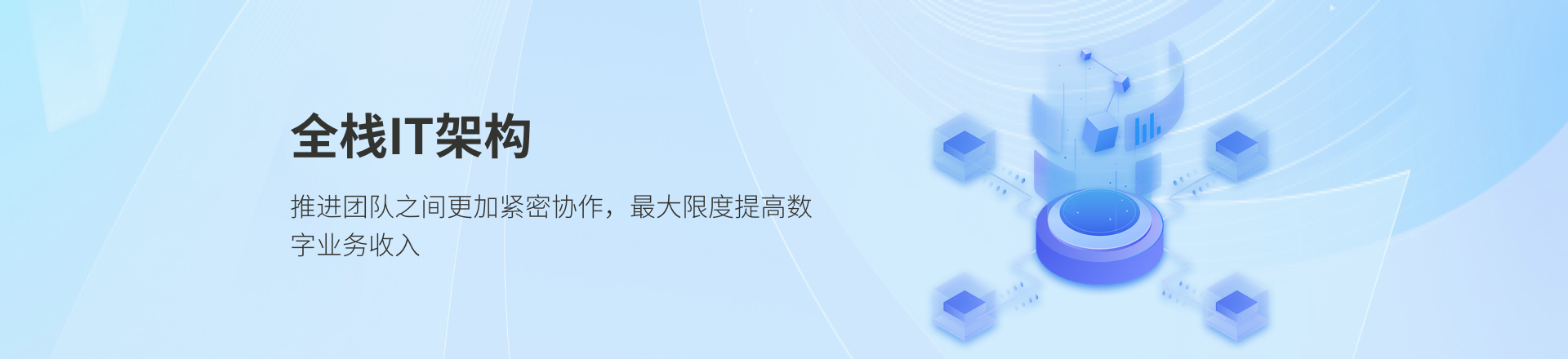 全栈IT架构

推进团队之间更加紧密协作，最大限度提高数字业务收入